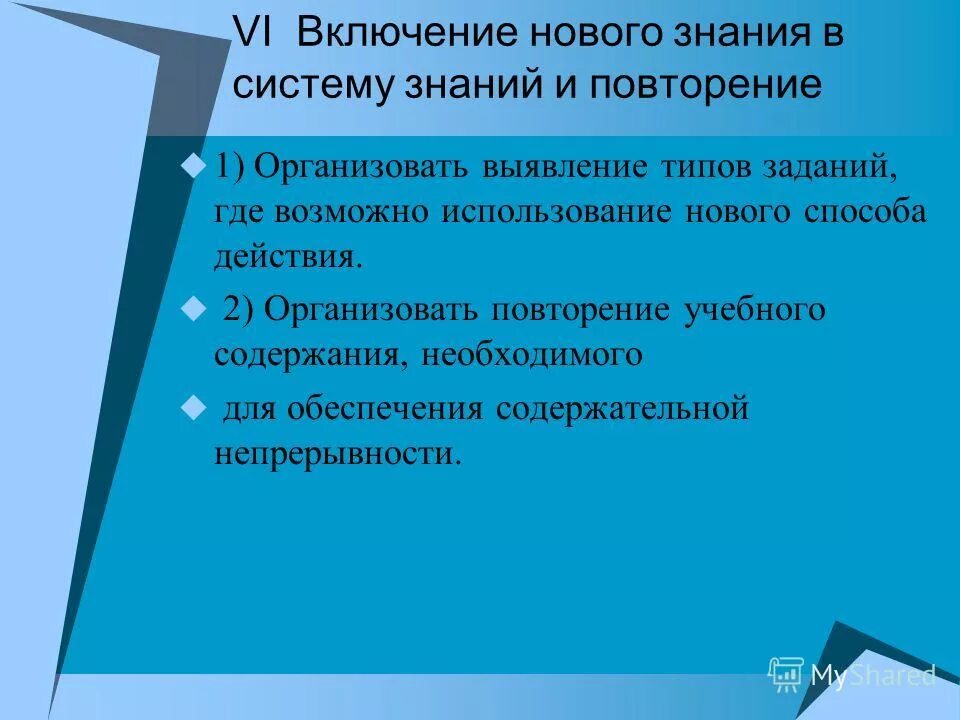 VI Включение нового знания в систему знаний и повторение

1) Организовать выявление типов заданий, где возможно использование нового способа действия.

2) Организовать повторение учебного содержания, необходимого

для обеспечения содержательной непрерывности.

MyShared